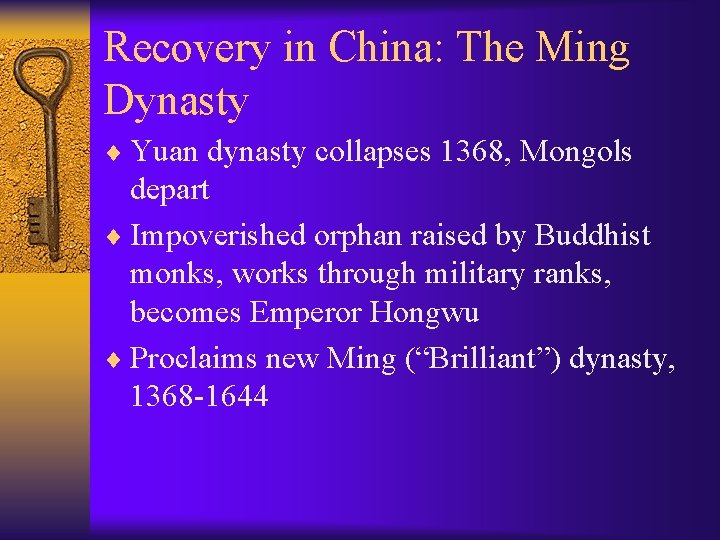 Recovery in China: The Ming Dynasty

♦ Yuan dynasty collapses 1368, Mongols depart

♦ Impoverished orphan raised by Buddhist monks, works through military ranks, becomes Emperor Hongwu

♦ Proclaims new Ming (“Brilliant”) dynasty, 1368-1644